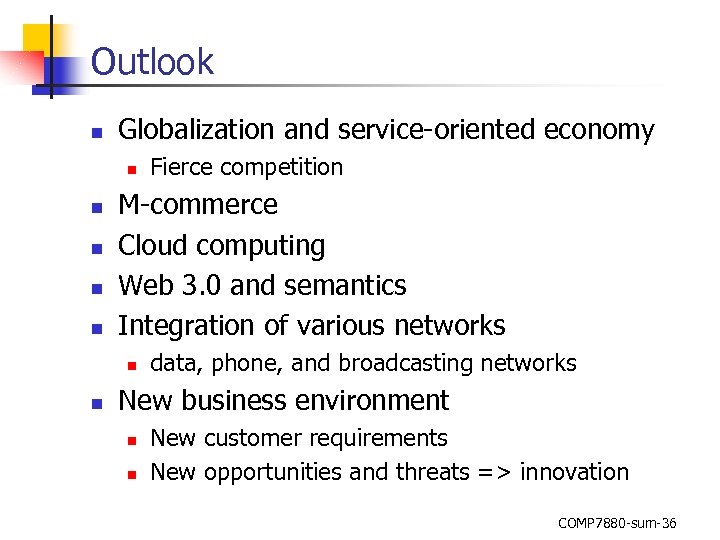 Outlook

- Globalization and service-oriented economy
  - Fierce competition
- M-commerce
- Cloud computing
- Web 3.0 and semantics
- Integration of various networks
  - data, phone, and broadcasting networks
- New business environment
  - New customer requirements
  - New opportunities and threats => innovation

COMP7880-sum-36